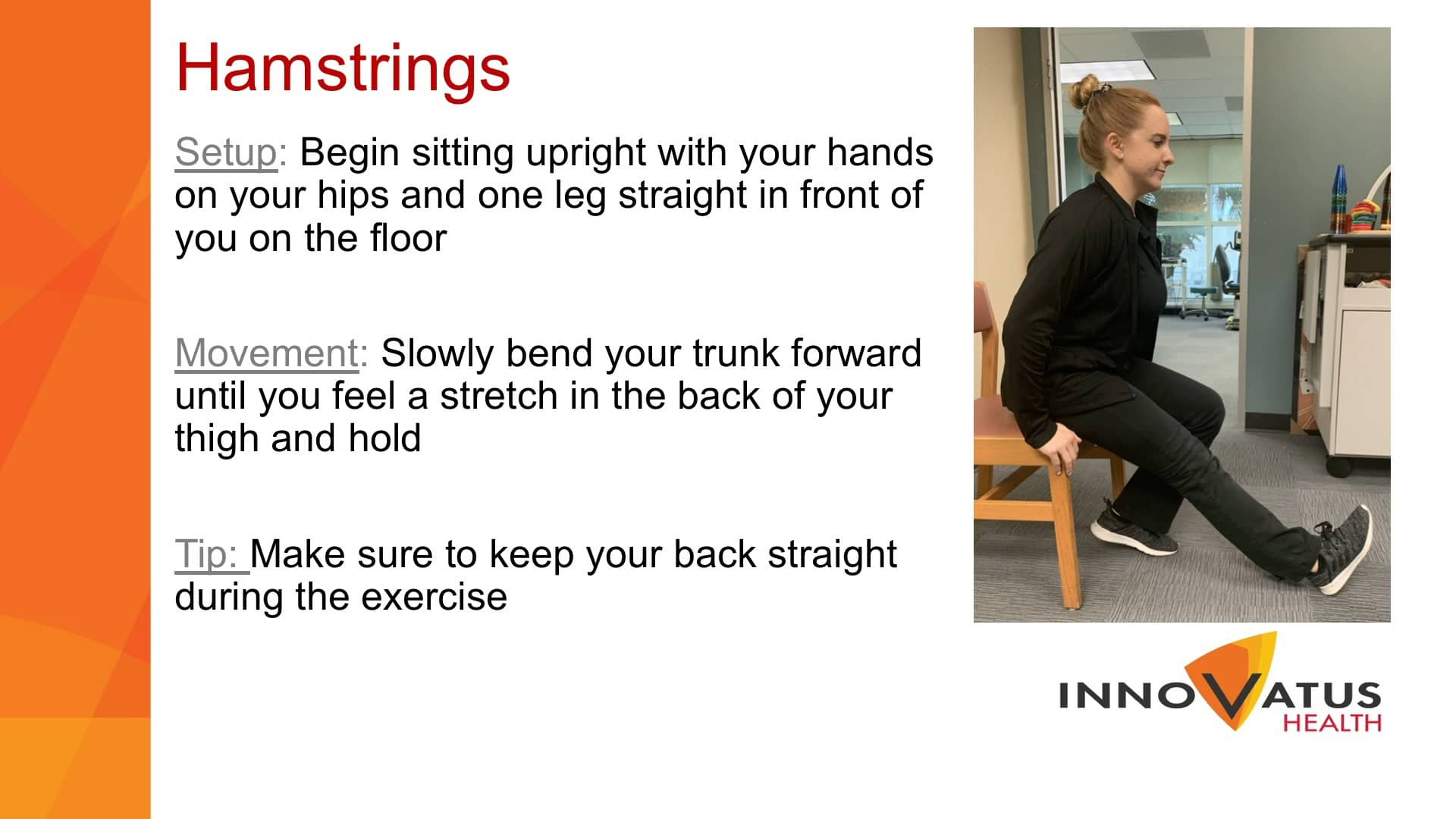 Hamstrings

Setup: Begin sitting upright with your hands on your hips and one leg straight in front of you on the floor

Movement: Slowly bend your trunk forward until you feel a stretch in the back of your thigh and hold

Tip: Make sure to keep your back straight during the exercise

INNOVATUS HEALTH